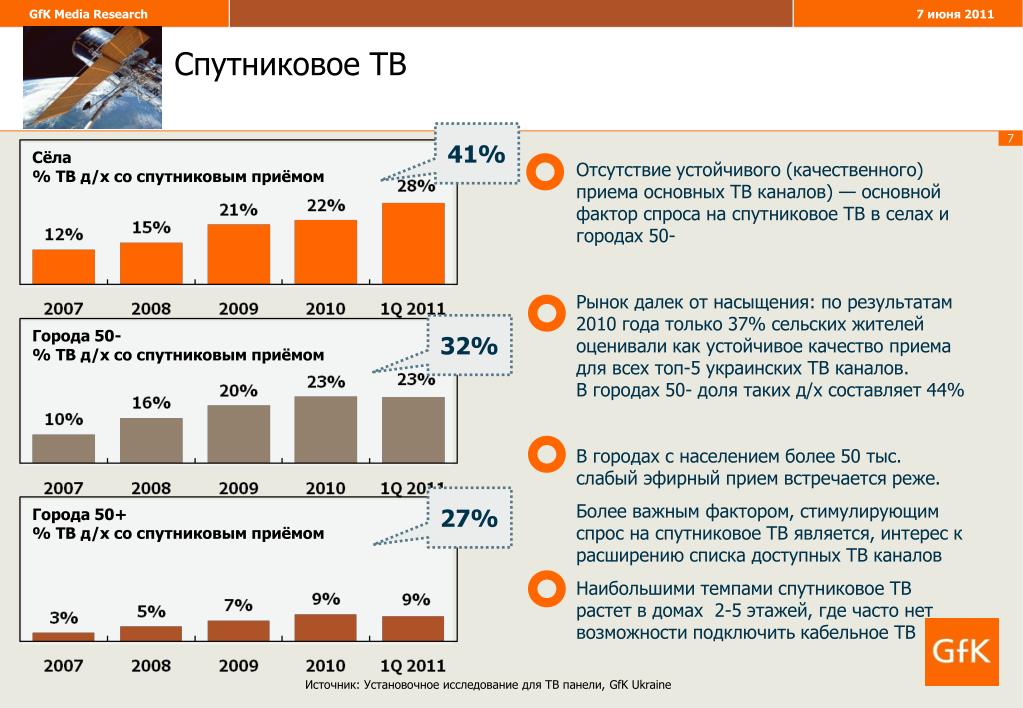 GfK Media Research

7 июня 2011

Спутниковое ТВ

7

Сёла
% ТВ д/х со спутниковым приёмом

41%

12%
15%
21%
22%
28%

2007
2008
2009
2010
1Q 2011

Города 50-
% ТВ д/х со спутниковым приёмом

32%

10%
16%
20%
23%
23%

2007
2008
2009
2010
1Q 2011

Города 50+
% ТВ д/х со спутниковым приёмом

27%

3%
5%
7%
9%
9%

2007
2008
2009
2010
1Q 2011

Отсутствие устойчивого (качественного) приема основных ТВ каналов) — основной фактор спроса на спутниковое ТВ в селах и городах 50-

Рынок далек от насыщения: по результатам 2010 года только 37% сельских жителей оценивали как устойчивое качество приема для всех топ-5 украинских ТВ каналов.
В городах 50- доля таких д/х составляет 44%

В городах с населением более 50 тыс. слабый эфирный прием встречается реже.

Более важным фактором, стимулирующим спрос на спутниковое ТВ является, интерес к расширению списка доступных ТВ каналов

Наибольшими темпами спутниковое ТВ растет в домах 2-5 этажей, где часто нет возможности подключить кабельное ТВ

GfK

Источник: Установочное исследование для ТВ панели, GfK Ukraine